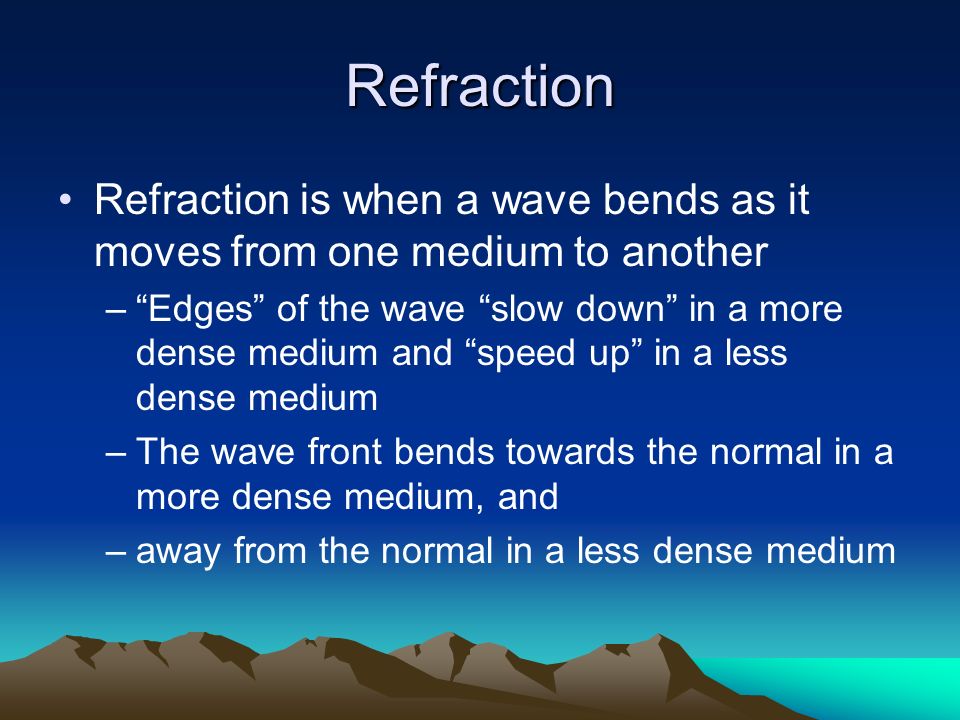 Refraction

• Refraction is when a wave bends as it moves from one medium to another

– “Edges” of the wave “slow down” in a more dense medium and “speed up” in a less dense medium

– The wave front bends towards the normal in a more dense medium, and

– away from the normal in a less dense medium